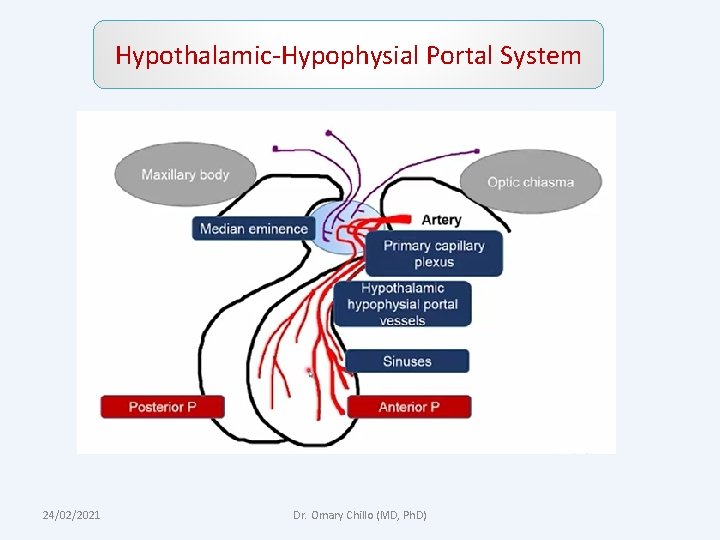 Hypothalamic-Hypophysial Portal System

Maxillary body

Optic chiasma

Median eminence

Artery

Primary capillary plexus

Hypothalamic hypophysial portal vessels

Sinuses

Posterior P

Anterior P

24/02/2021

Dr. Omary Chillo (MD, PhD)